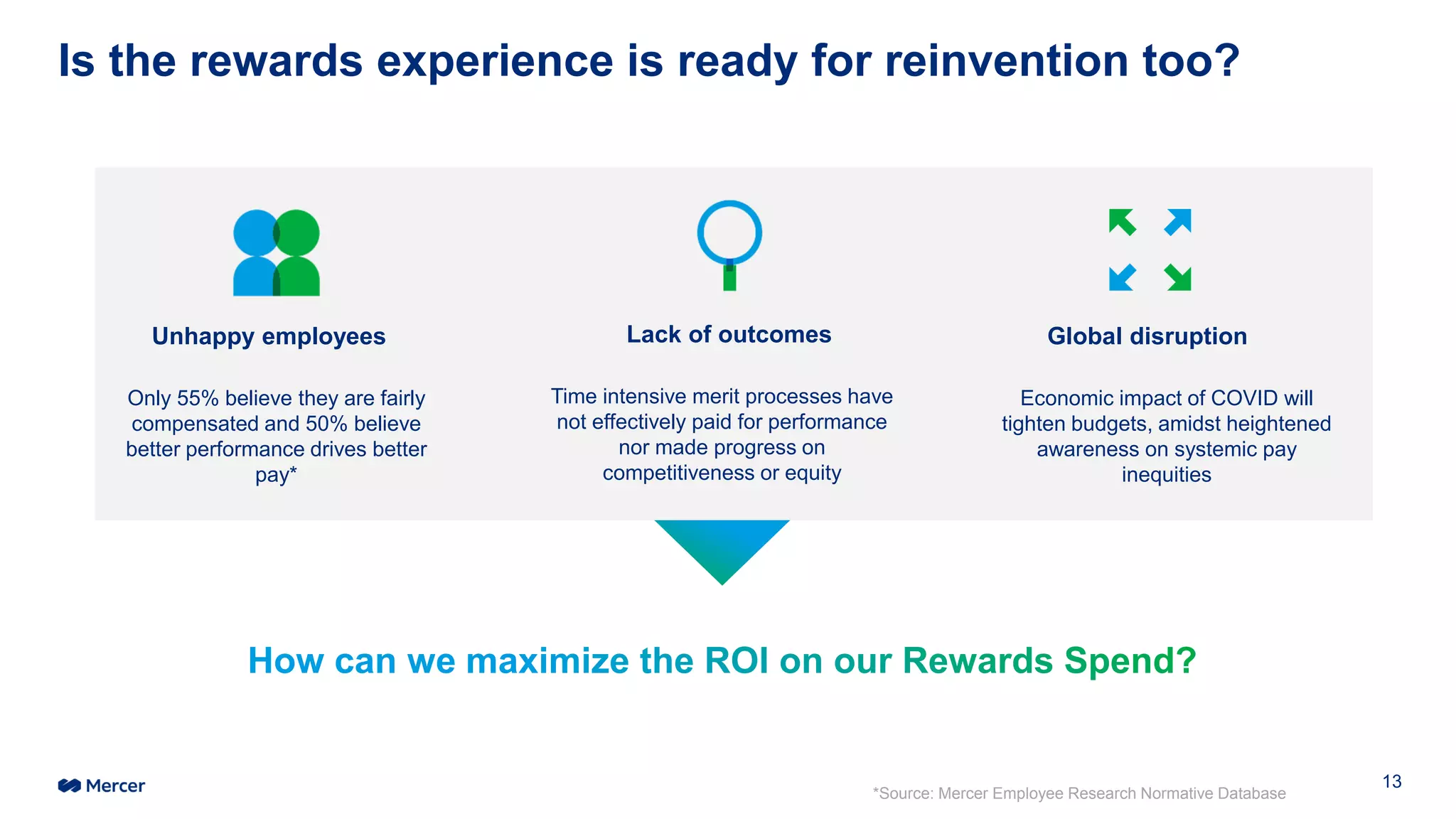 Is the rewards experience is ready for reinvention too?

Unhappy employees

Only 55% believe they are fairly compensated and 50% believe better performance drives better pay*

Lack of outcomes

Time intensive merit processes have not effectively paid for performance nor made progress on competitiveness or equity

Global disruption

Economic impact of COVID will tighten budgets, amidst heightened awareness on systemic pay inequities

How can we maximize the ROI on our Rewards Spend?

Mercer

*Source: Mercer Employee Research Normative Database

13